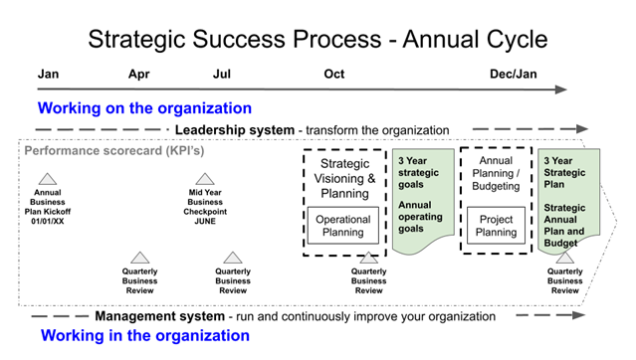 Strategic Success Process - Annual Cycle

Jan Apr Jul Oct Dec/Jan

Working on the organization

Leadership system - transform the organization

Performance scorecard (KPI's)

Annual Business Plan Kickoff 01/01/XX

Mid Year Business Checkpoint JUNE

Strategic Visioning & Planning

Operational Planning

3 Year strategic goals

Annual operating goals

Annual Planning / Budgeting

Project Planning

3 Year Strategic Plan

Strategic Annual Plan and Budget

Quarterly Business Review

Quarterly Business Review

Quarterly Business Review

Quarterly Business Review

Management system - run and continuously improve your organization

Working in the organization